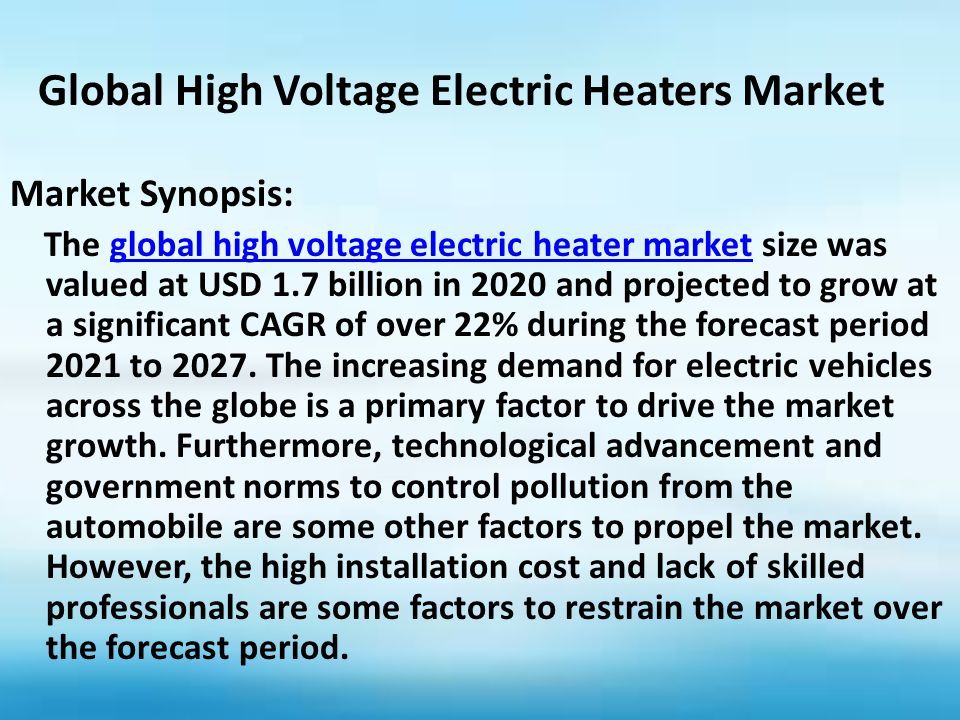 Global High Voltage Electric Heaters Market

Market Synopsis:

The global high voltage electric heater market size was valued at USD 1.7 billion in 2020 and projected to grow at a significant CAGR of over 22% during the forecast period 2021 to 2027. The increasing demand for electric vehicles across the globe is a primary factor to drive the market growth. Furthermore, technological advancement and government norms to control pollution from the automobile are some other factors to propel the market. However, the high installation cost and lack of skilled professionals are some factors to restrain the market over the forecast period.